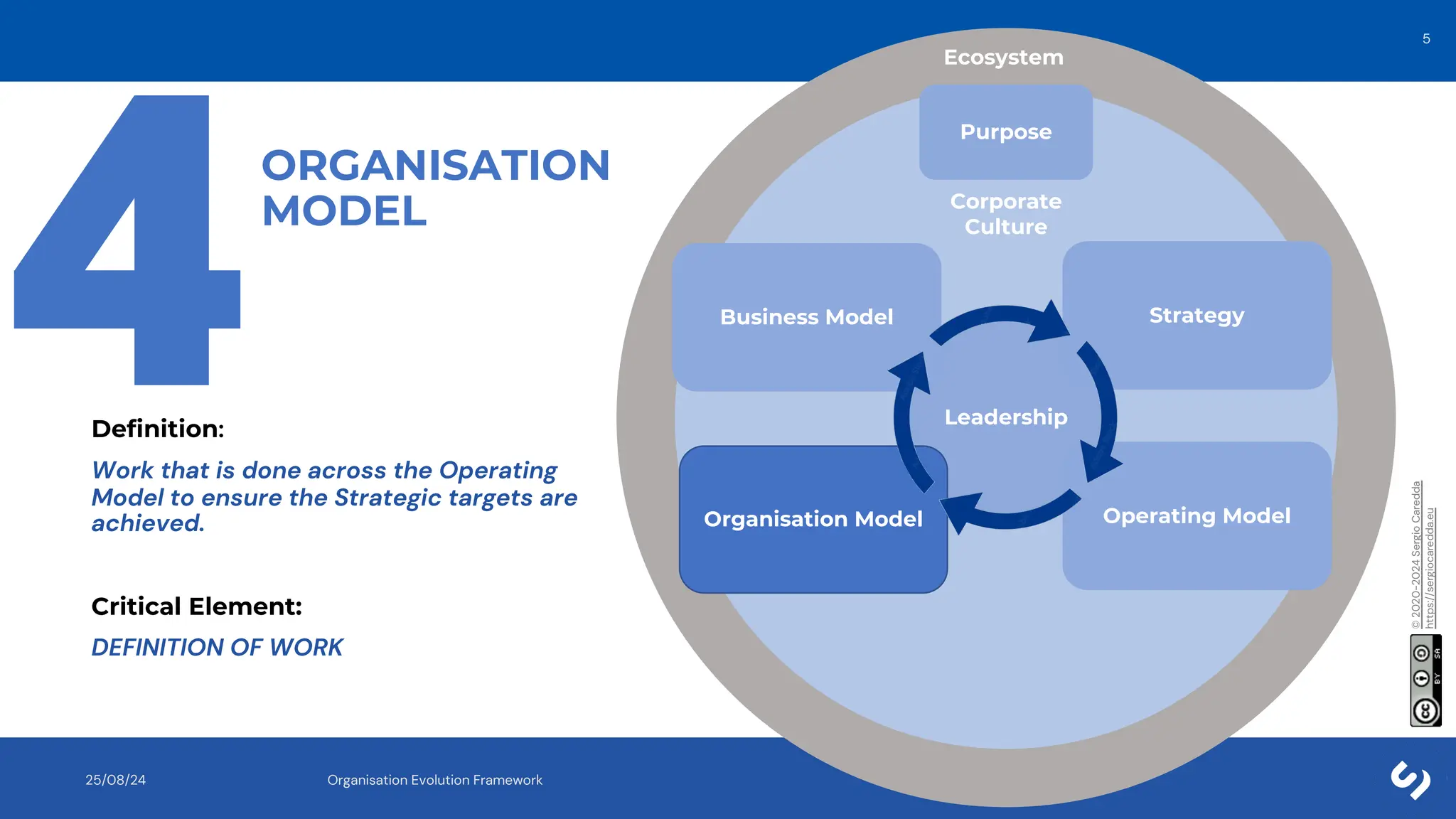 5

4

ORGANISATION MODEL

Definition:

Work that is done across the Operating Model to ensure the Strategic targets are achieved.

Critical Element:

DEFINITION OF WORK

Ecosystem

Purpose

Corporate Culture

Business Model

Strategy

Leadership

Organisation Model

Operating Model

© 2020-2024 Sergio Caredda
https://sergiocaredda.eu

BY SA

25/08/24

Organisation Evolution Framework